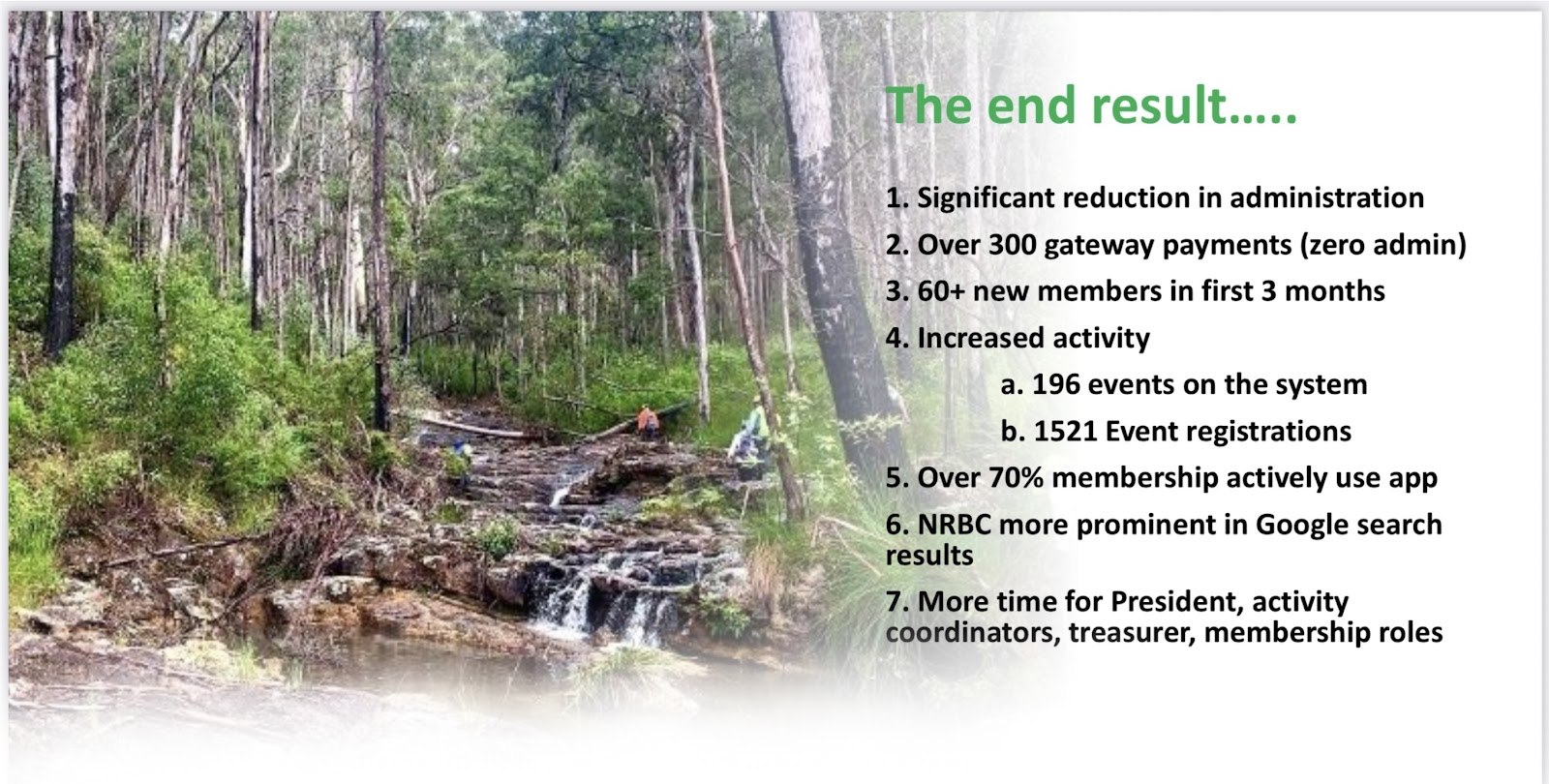 The end result…..

1. Significant reduction in administration
2. Over 300 gateway payments (zero admin)
3. 60+ new members in first 3 months
4. Increased activity
a. 196 events on the system
b. 1521 Event registrations
5. Over 70% membership actively use app
6. NRBC more prominent in Google search results
7. More time for President, activity coordinators, treasurer, membership roles